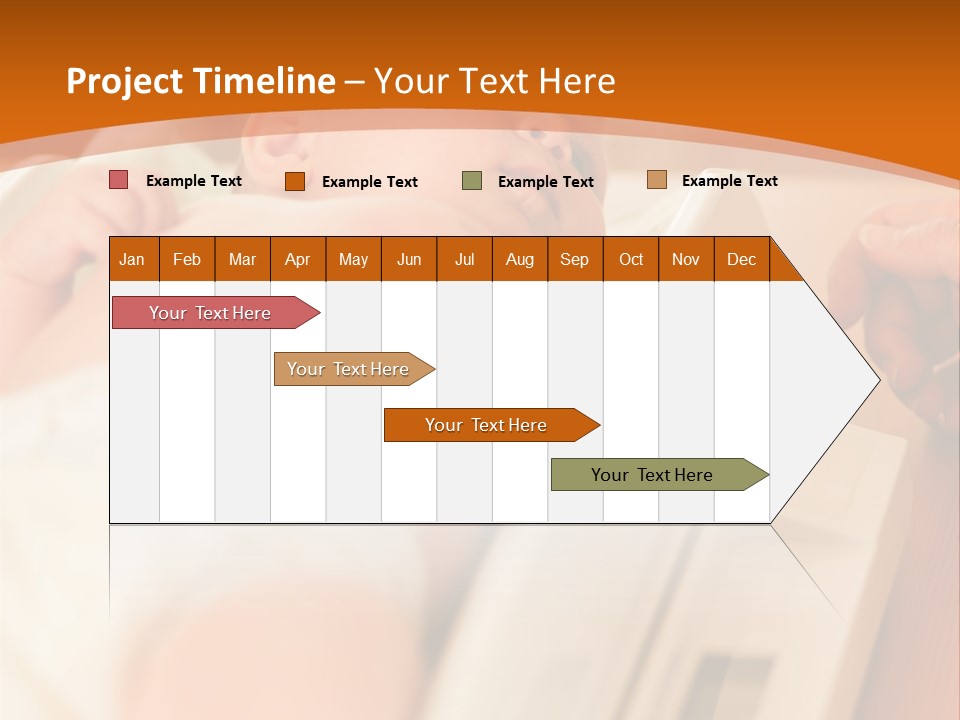 Project Timeline – Your Text Here

Example Text
Example Text
Example Text
Example Text

| Jan | Feb | Mar | Apr | May | Jun | Jul | Aug | Sep | Oct | Nov | Dec |
|---|---|---|---|---|---|---|---|---|---|---|---|

Your Text Here

Your Text Here

Your Text Here

Your Text Here